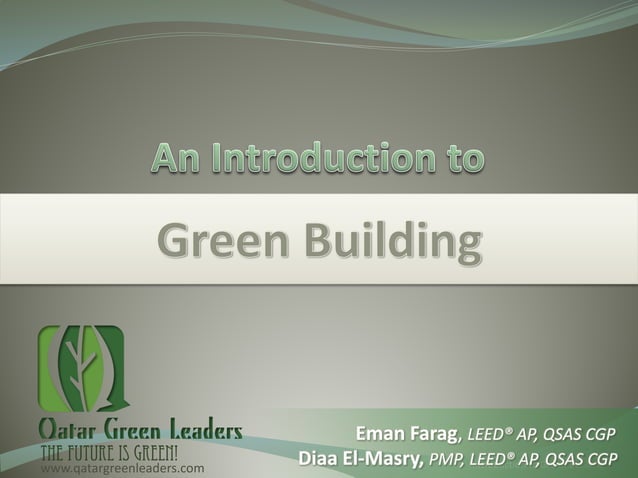 An Introduction to

Green Building

Qatar Green Leaders
THE FUTURE IS GREEN!
www.qatargreenleaders.com

Eman Farag, LEED® AP, QSAS CGP
Diaa El-Masry, PMP, LEED® AP, QSAS CGP